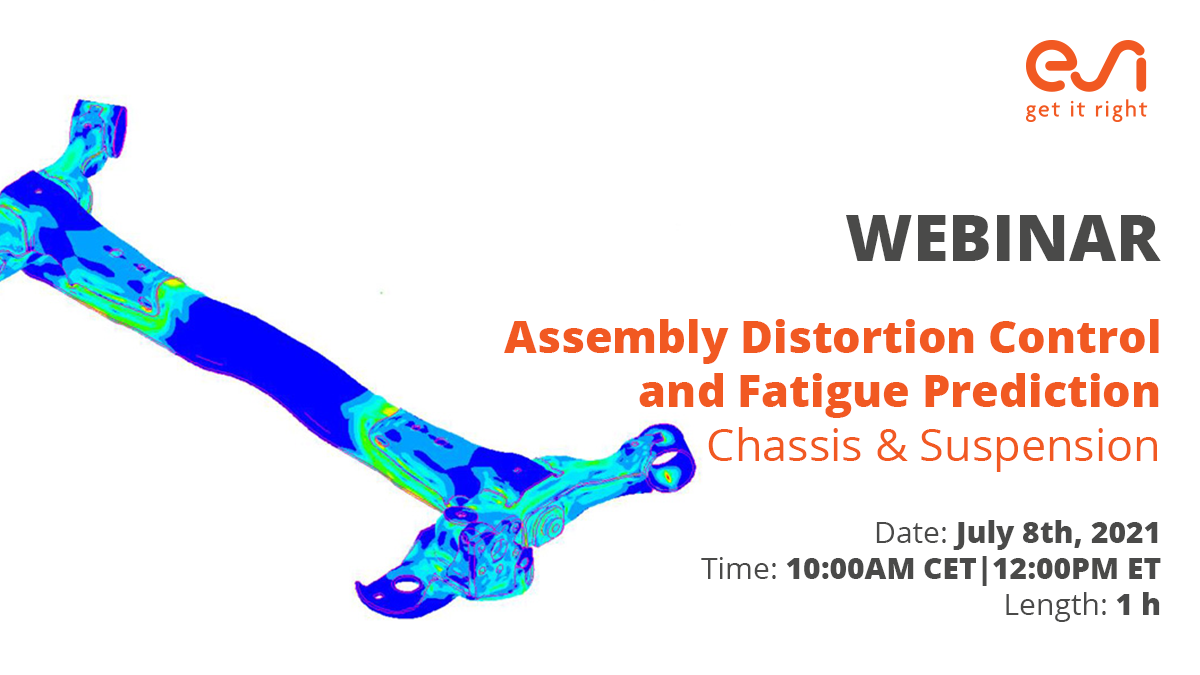 esi
get it right

WEBINAR

Assembly Distortion Control and Fatigue Prediction
Chassis & Suspension

Date: July 8th, 2021
Time: 10:00AM CET|12:00PM ET
Length: 1 h